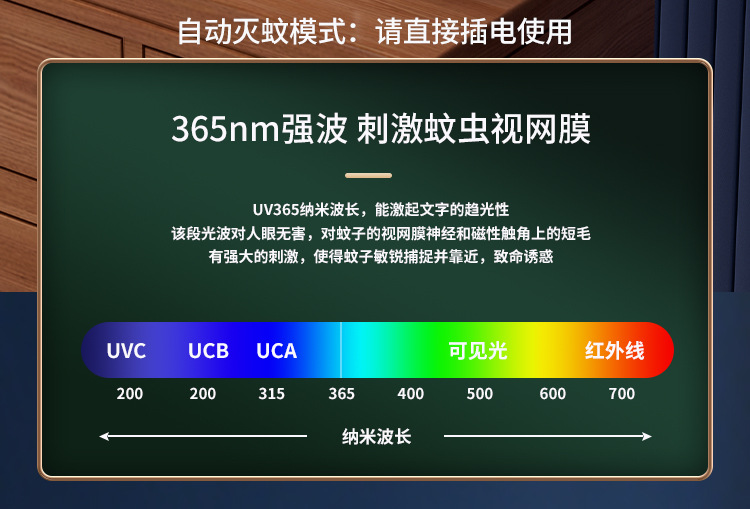 自动灭蚊模式：请直接插电使用

365nm强波 刺激蚊虫视网膜

UV365纳米波长，能激起文字的趋光性
该段光波对人眼无害，对蚊子的视网膜神经和磁性触角上的短毛
有强大的刺激，使得蚊子敏锐捕捉并靠近，致命诱惑

UVC UCB UCA 可见光 红外线

200 200 315 365 400 500 600 700

纳米波长